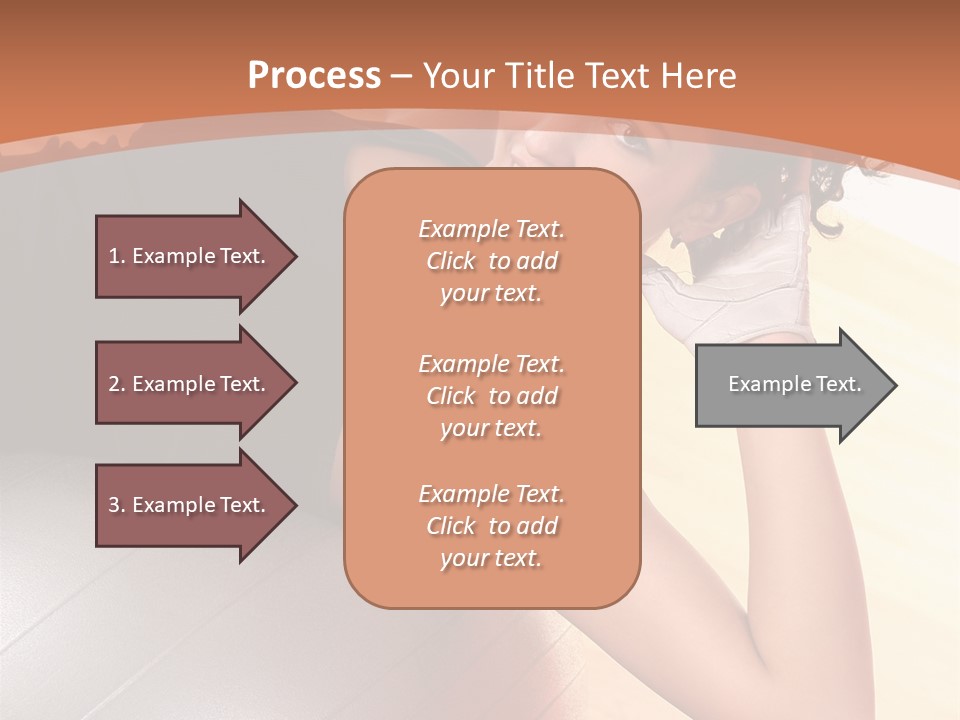 Process – Your Title Text Here

1. Example Text.

2. Example Text.

3. Example Text.

Example Text. Click to add your text.

Example Text. Click to add your text.

Example Text. Click to add your text.

Example Text.